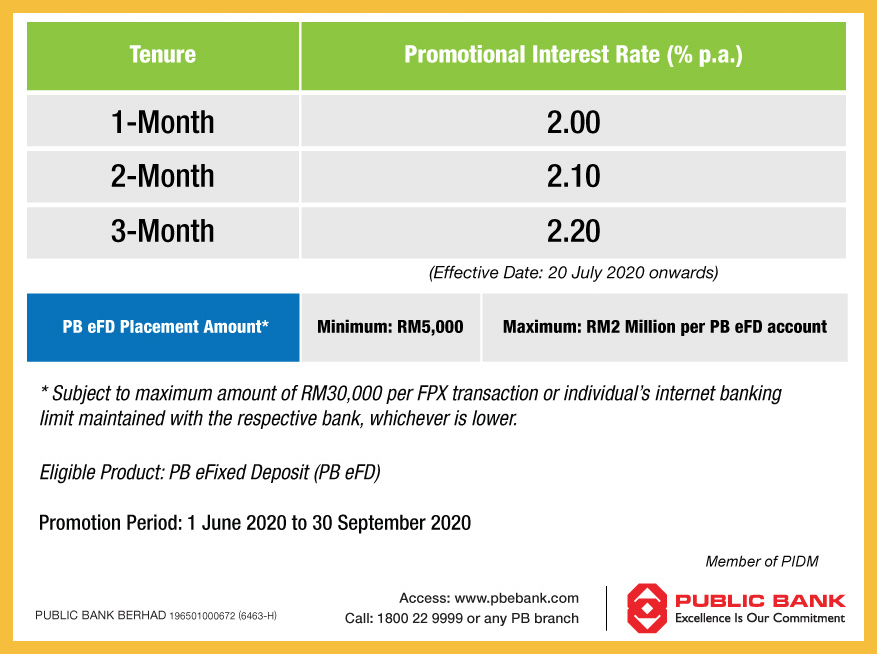 | Tenure | Promotional Interest Rate (% p.a.) |
|---|---|
| 1-Month | 2.00 |
| 2-Month | 2.10 |
| 3-Month | 2.20 |

(Effective Date: 20 July 2020 onwards)

| PB eFD Placement Amount* | Minimum: RM5,000 | Maximum: RM2 Million per PB eFD account |
|---|---|---|

* Subject to maximum amount of RM30,000 per FPX transaction or individual's internet banking limit maintained with the respective bank, whichever is lower.

Eligible Product: PB eFixed Deposit (PB eFD)

Promotion Period: 1 June 2020 to 30 September 2020

Member of PIDM

PUBLIC BANK BERHAD 196501000672 (6463-H)

Access: www.pbebank.com
Call: 1800 22 9999 or any PB branch

PUBLIC BANK
Excellence Is Our Commitment